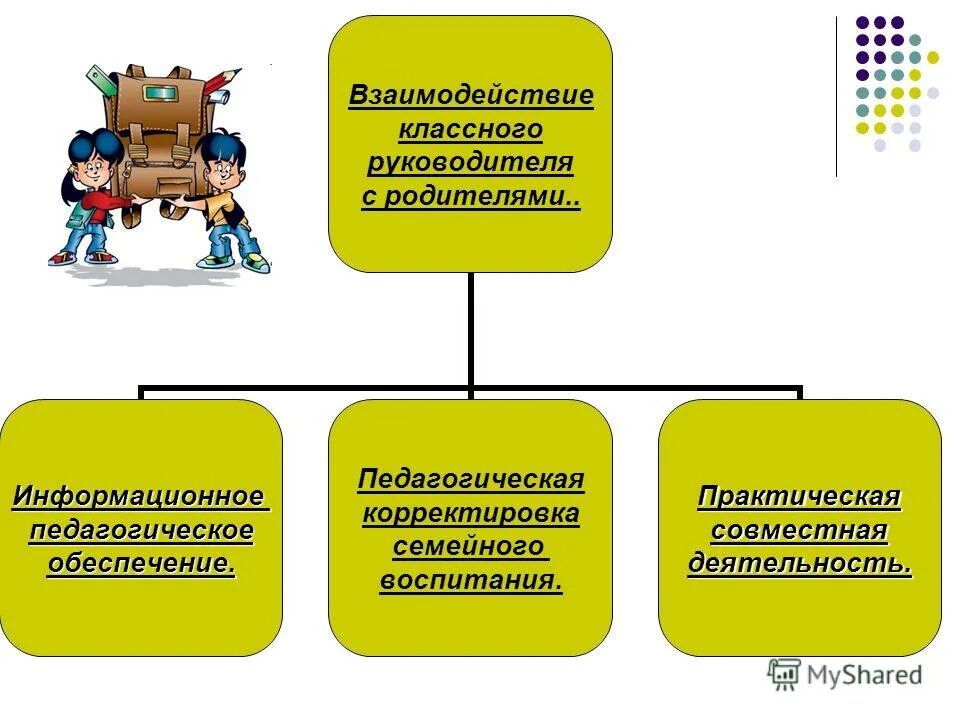 Взаимодействие классного руководителя с родителями..

Информационное педагогическое обеспечение.

Педагогическая корректировка семейного воспитания.

Практическая совместная деятельность.

MyShared